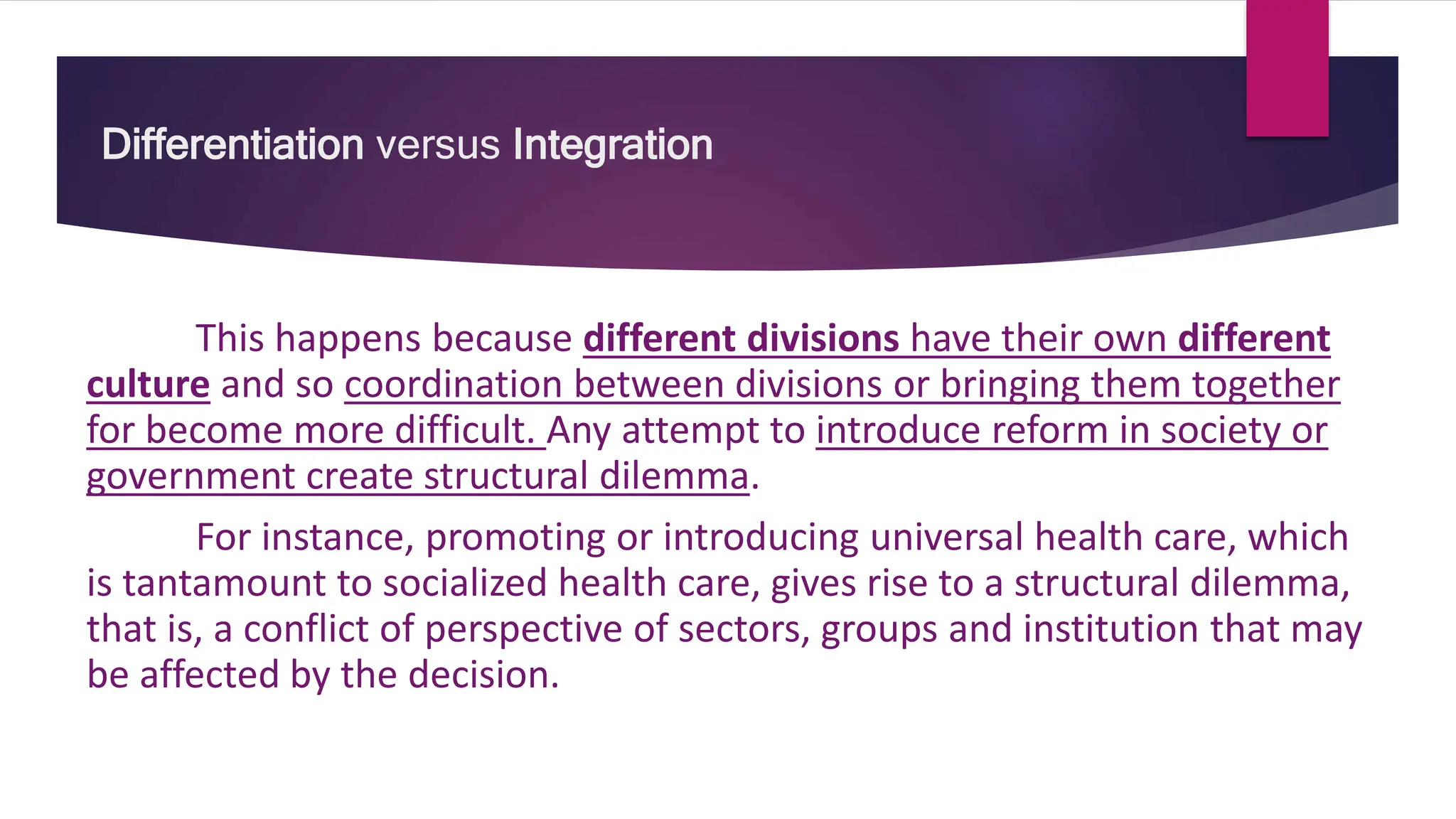 Differentiation versus Integration

This happens because different divisions have their own different culture and so coordination between divisions or bringing them together for become more difficult. Any attempt to introduce reform in society or government create structural dilemma.

For instance, promoting or introducing universal health care, which is tantamount to socialized health care, gives rise to a structural dilemma, that is, a conflict of perspective of sectors, groups and institution that may be affected by the decision.